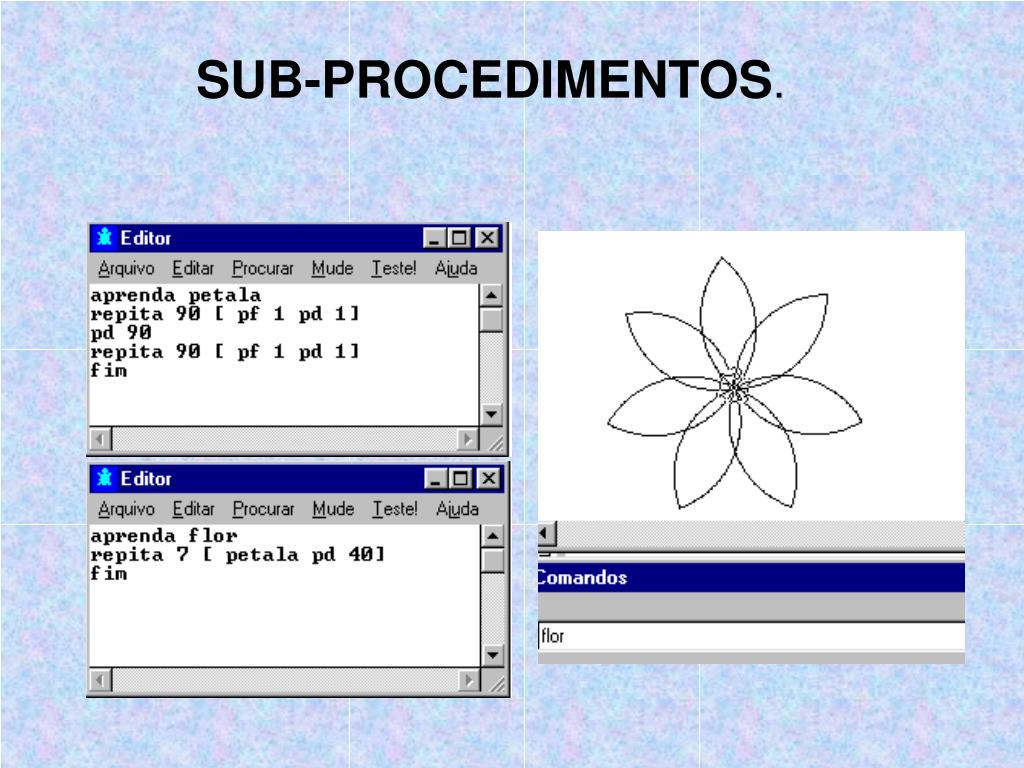 SUB-PROCEDIMENTOS.

Editor

Arquivo Editar Procurar Mude Teste! Ajuda

aprenda petala
repita 90 [ pf 1 pd 1]
pd 90
repita 90 [ pf 1 pd 1]
fim

Editor

Arquivo Editar Procurar Mude Teste! Ajuda

aprenda flor
repita 7 [ petala pd 40]
fim

Comandos

flor